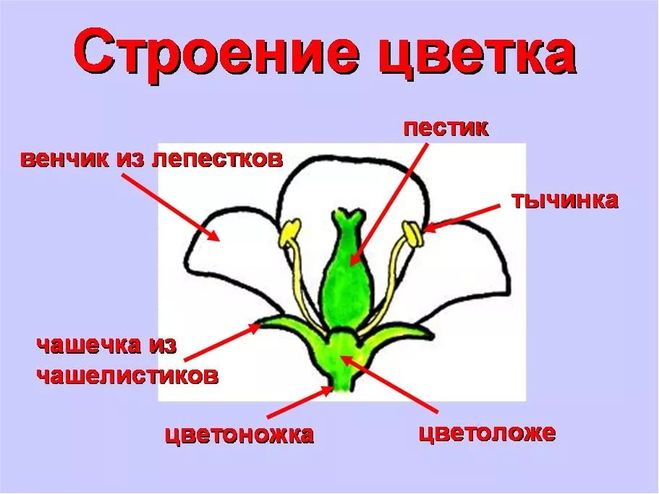 Строение цветка

пестик

венчик из лепестков

тычинка

чашечка из чашелистиков

цветоножка

цветоложе